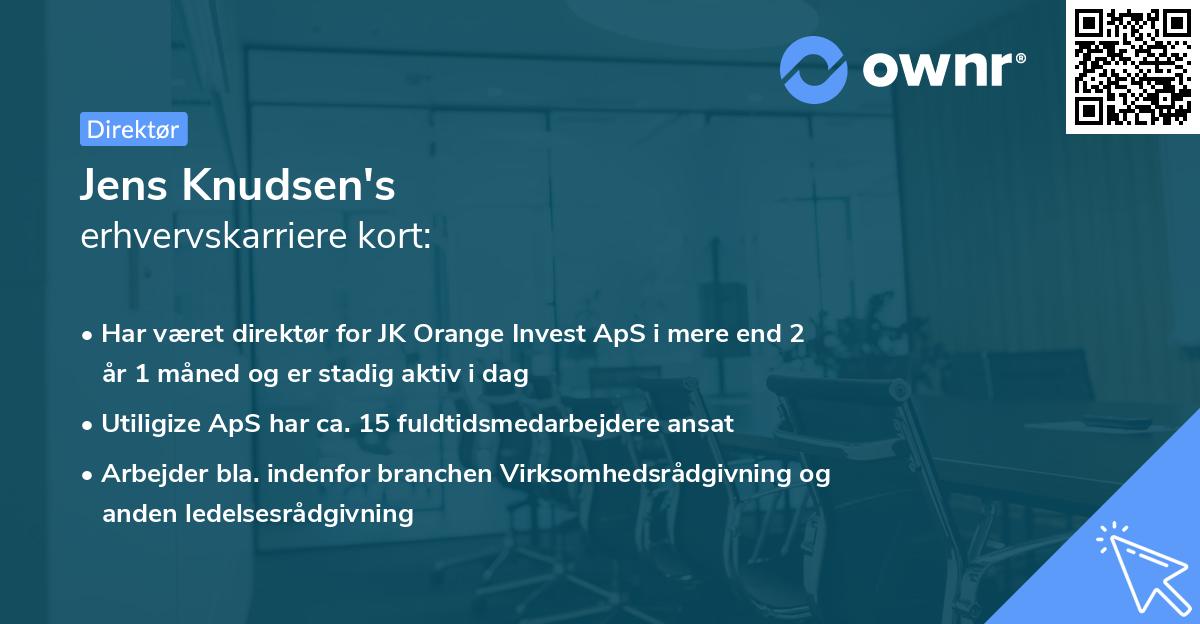 ownr®

Direktør

Jens Knudsen's
erhvervskarriere kort:

• Har været direktør for JK Orange Invest ApS i mere end 2 år 1 måned og er stadig aktiv i dag

• Utiligize ApS har ca. 15 fuldtidsmedarbejdere ansat

• Arbejder bla. indenfor branchen Virksomhedsrådgivning og anden ledelsesrådgivning